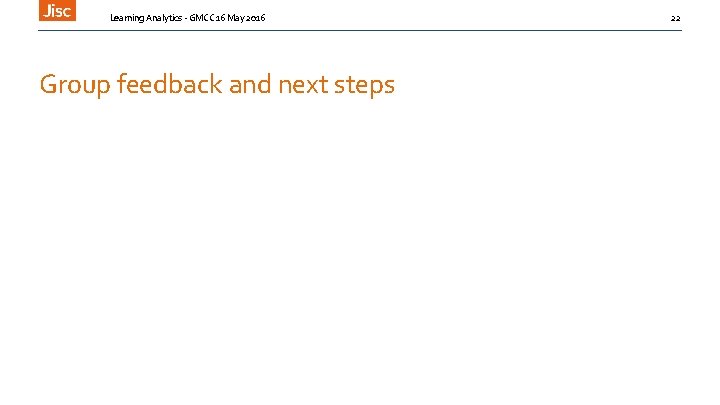 Jisc

Learning Analytics - GMCC 16 May 2016

22

Group feedback and next steps